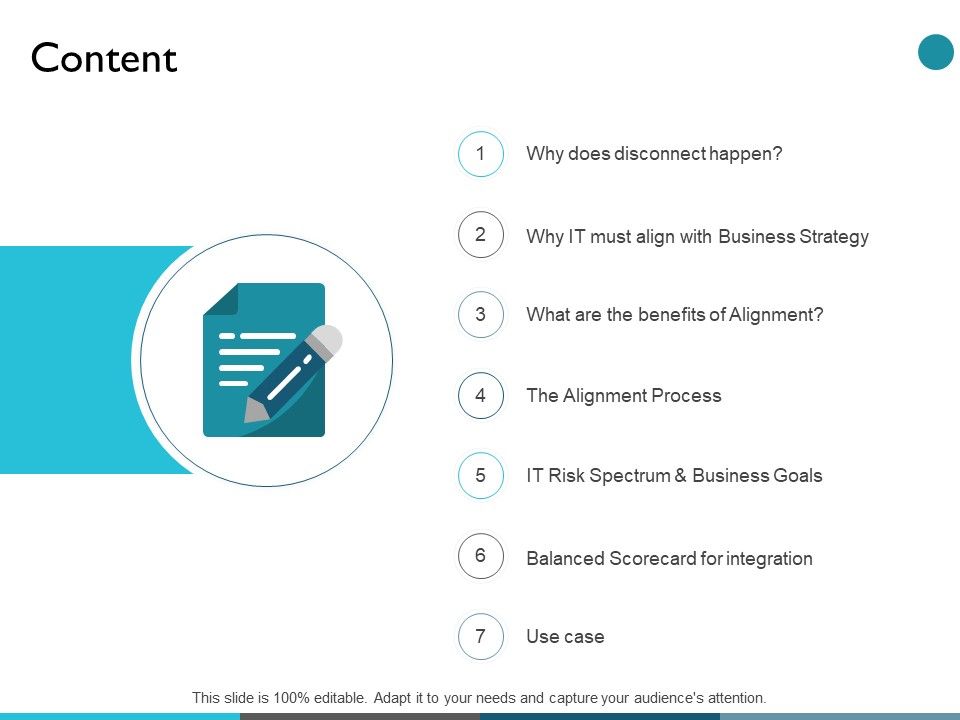 Content

1 Why does disconnect happen?

2 Why IT must align with Business Strategy

3 What are the benefits of Alignment?

4 The Alignment Process

5 IT Risk Spectrum & Business Goals

6 Balanced Scorecard for integration

7 Use case

This slide is 100% editable. Adapt it to your needs and capture your audience's attention.